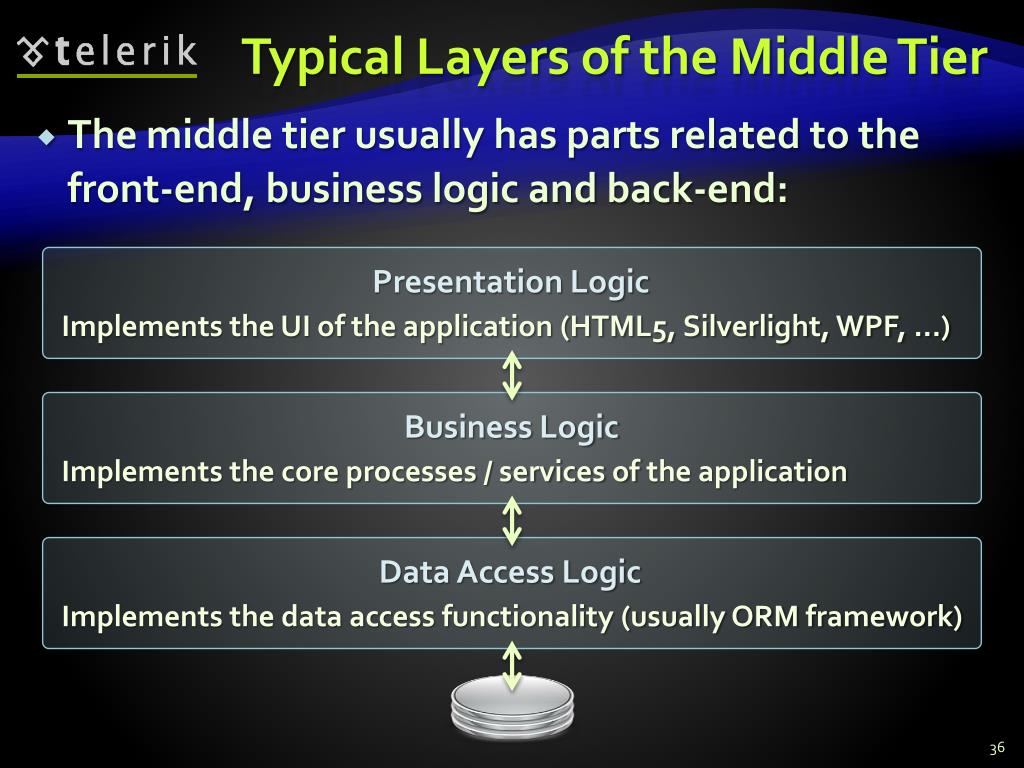 telerik

Typical Layers of the Middle Tier

The middle tier usually has parts related to the front-end, business logic and back-end:

Presentation Logic
Implements the UI of the application (HTML5, Silverlight, WPF, …)

Business Logic
Implements the core processes / services of the application

Data Access Logic
Implements the data access functionality (usually ORM framework)

36